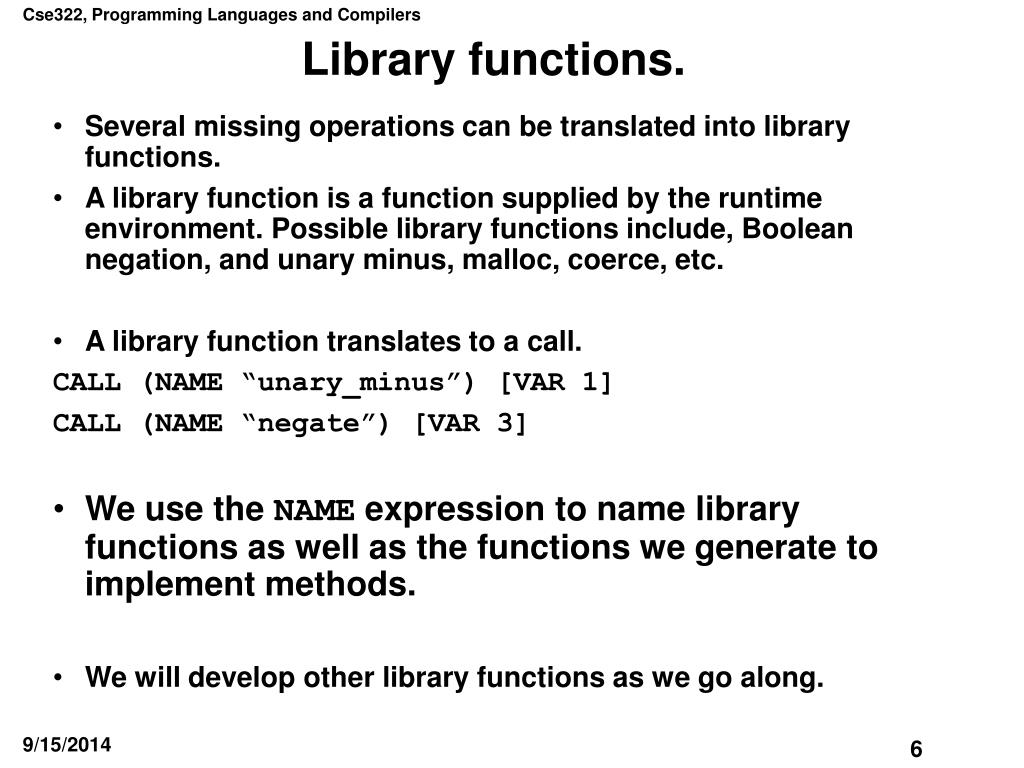 Cse322, Programming Languages and Compilers

Library functions.

• Several missing operations can be translated into library functions.

• A library function is a function supplied by the runtime environment. Possible library functions include, Boolean negation, and unary minus, malloc, coerce, etc.

• A library function translates to a call.

CALL (NAME “unary_minus”) [VAR 1]

CALL (NAME “negate”) [VAR 3]

• We use the NAME expression to name library functions as well as the functions we generate to implement methods.

• We will develop other library functions as we go along.

9/15/2014

6